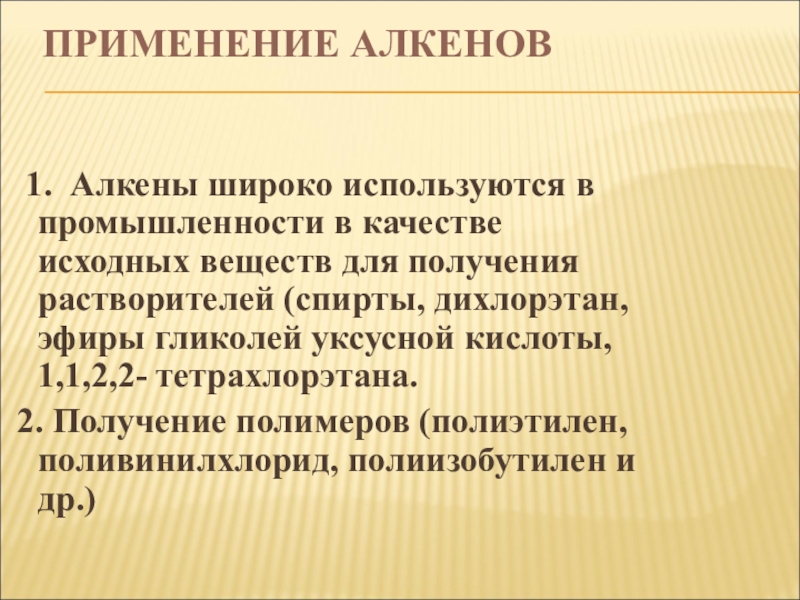 ПРИМЕНЕНИЕ АЛКЕНОВ

1. Алкены широко используются в промышленности в качестве исходных веществ для получения растворителей (спирты, дихлорэтан, эфиры гликолей уксусной кислоты, 1,1,2,2- тетрахлорэтана.

2. Получение полимеров (полиэтилен, поливинилхлорид, полиизобутилен и др.)